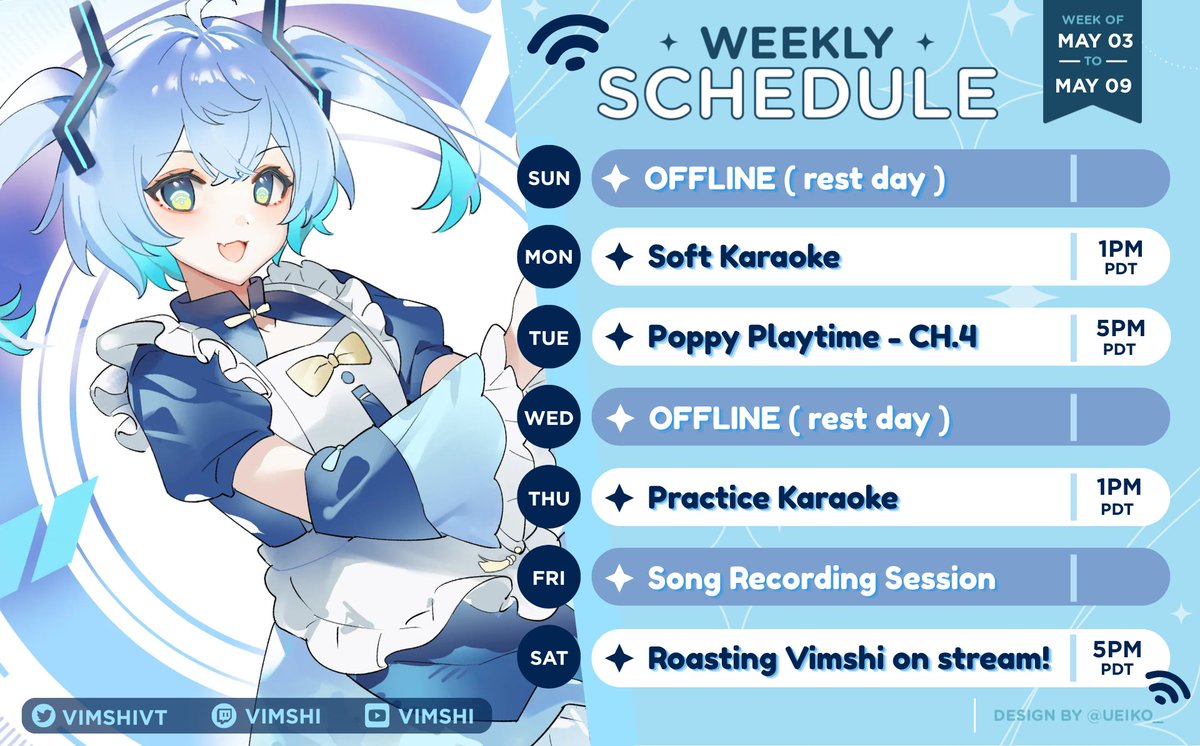 WEEKLY SCHEDULE

WEEK OF
MAY 03
TO
MAY 09

SUN OFFLINE ( rest day )
MON Soft Karaoke 1PM PDT
TUE Poppy Playtime - CH.4 5PM PDT
WED OFFLINE ( rest day )
THU Practice Karaoke 1PM PDT
FRI Song Recording Session
SAT Roasting Vimshi on stream! 5PM PDT

VIMSHIVT VIMSHI VIMSHI

DESIGN BY @UEIKO_